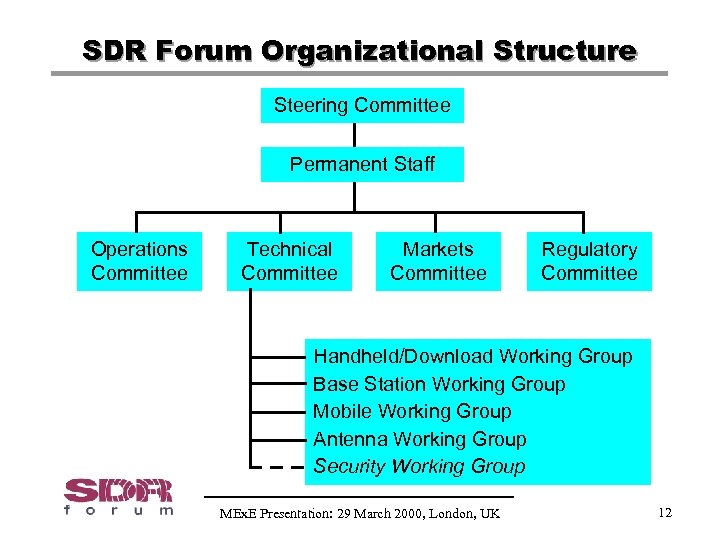 SDR Forum Organizational Structure

Steering Committee

Permanent Staff

Operations Committee

Technical Committee

Markets Committee

Regulatory Committee

Handheld/Download Working Group
Base Station Working Group
Mobile Working Group
Antenna Working Group
Security Working Group

SDR forum

MExE Presentation: 29 March 2000, London, UK

12